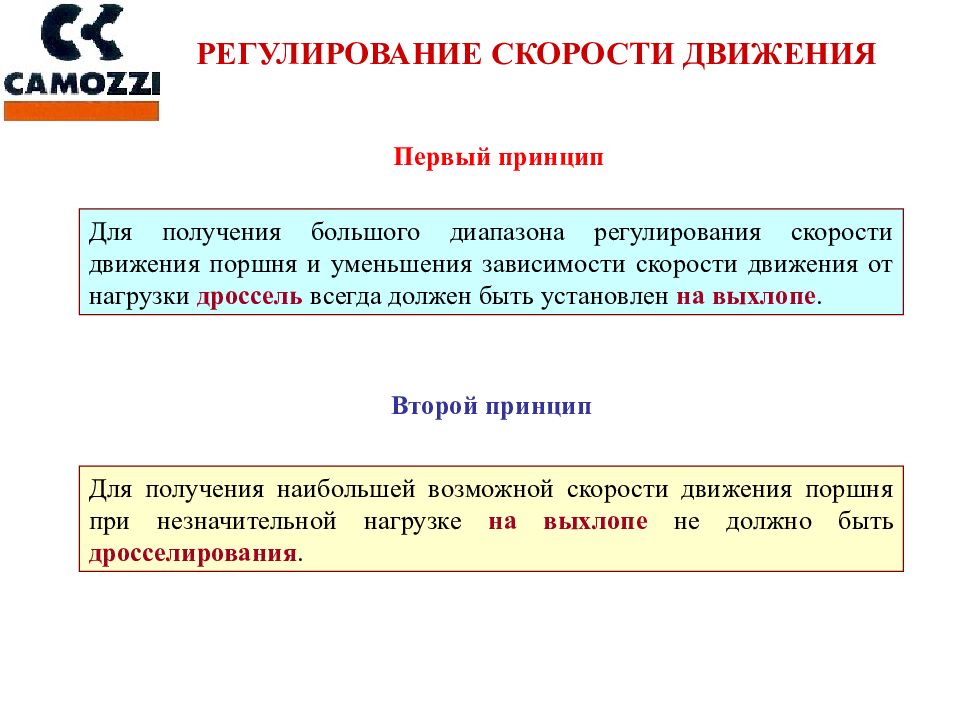 CAMOZZI

РЕГУЛИРОВАНИЕ СКОРОСТИ ДВИЖЕНИЯ

Первый принцип

Для получения большого диапазона регулирования скорости движения поршня и уменьшения зависимости скорости движения от нагрузки дроссель всегда должен быть установлен на выхлопе.

Второй принцип

Для получения наибольшей возможной скорости движения поршня при незначительной нагрузке на выхлопе не должно быть дросселирования.